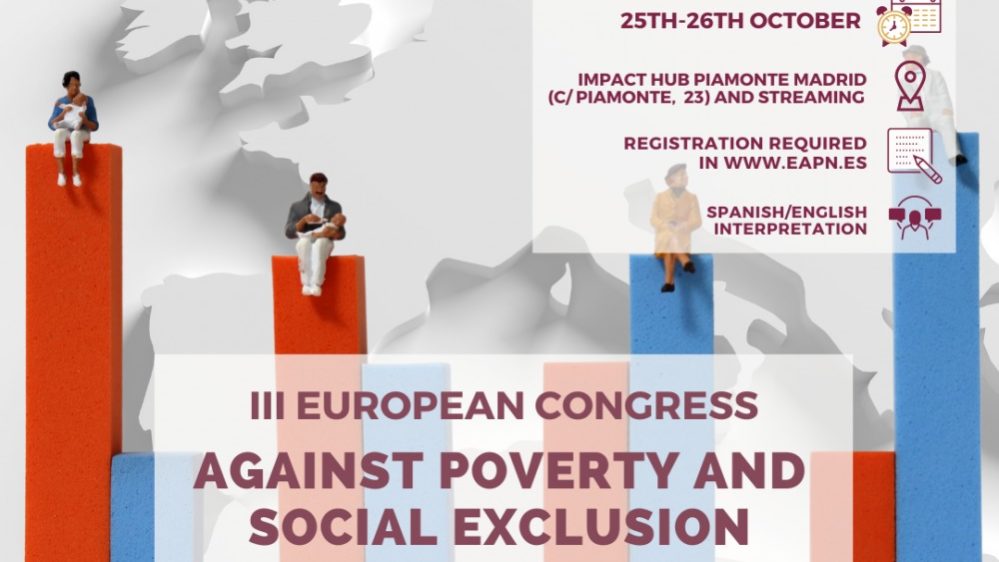 25TH-26TH OCTOBER

IMPACT HUB PIAMONTE MADRID (C/ PIAMONTE, 23) AND STREAMING

REGISTRATION REQUIRED IN WWW.EAPN.ES

SPANISH/ENGLISH INTERPRETATION

III EUROPEAN CONGRESS

AGAINST POVERTY AND SOCIAL EXCLUSION